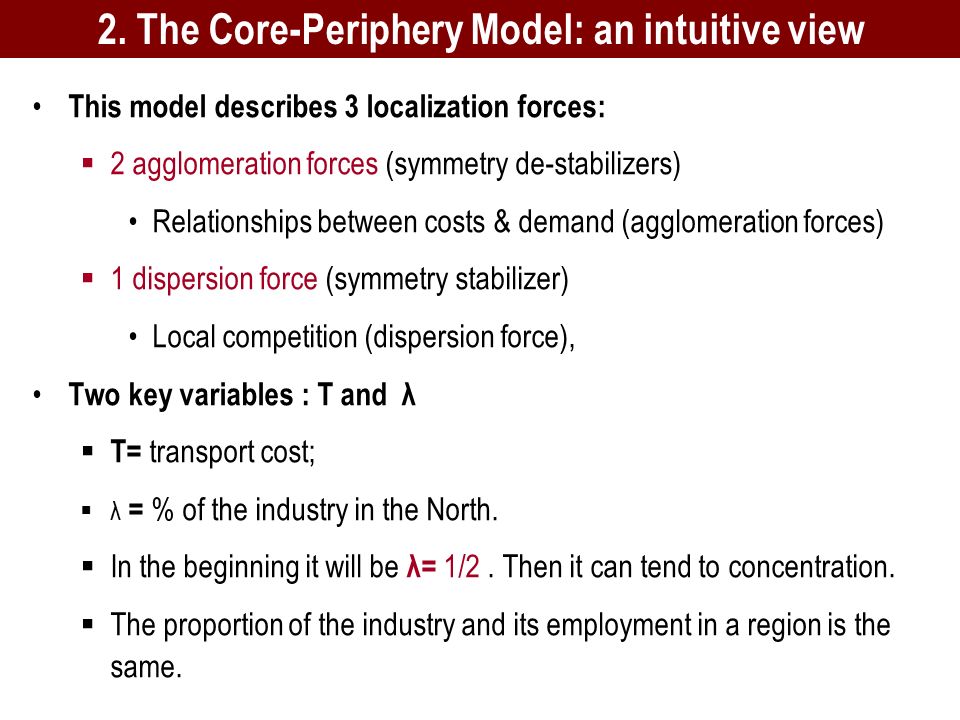 2. The Core-Periphery Model: an intuitive view

• This model describes 3 localization forces:

▪ 2 agglomeration forces (symmetry de-stabilizers)

• Relationships between costs & demand (agglomeration forces)

▪ 1 dispersion force (symmetry stabilizer)

• Local competition (dispersion force),

• Two key variables : T and λ

▪ T= transport cost;

▪ λ = % of the industry in the North.

▪ In the beginning it will be λ= 1/2 . Then it can tend to concentration.

▪ The proportion of the industry and its employment in a region is the same.